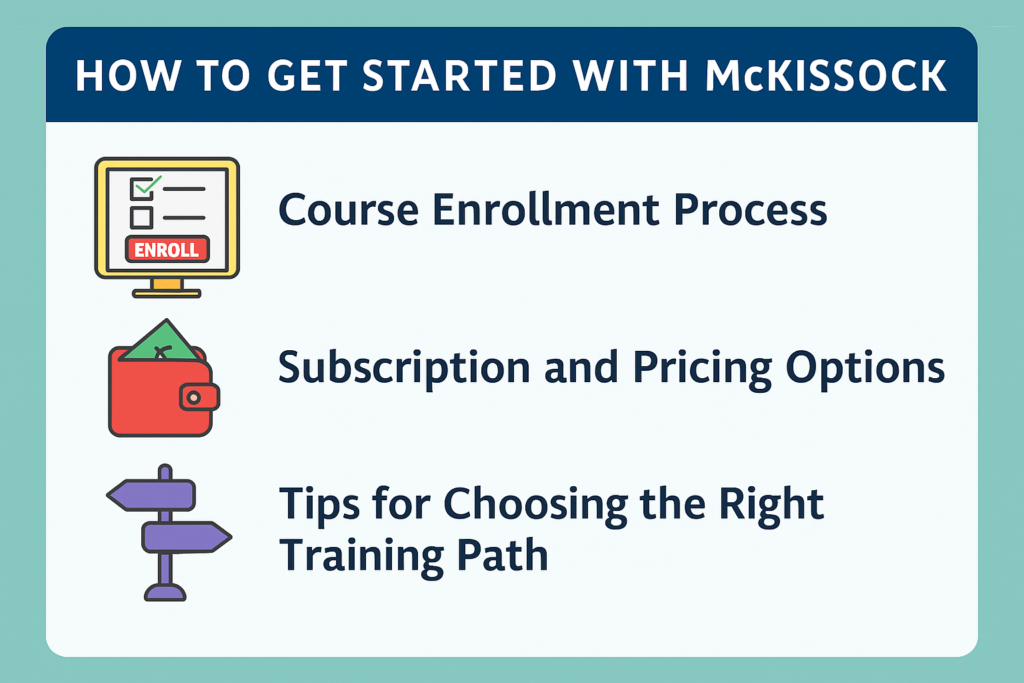 HOW TO GET STARTED WITH McKISSOCK

ENROLL

Course Enrollment Process

Subscription and Pricing Options

Tips for Choosing the Right Training Path